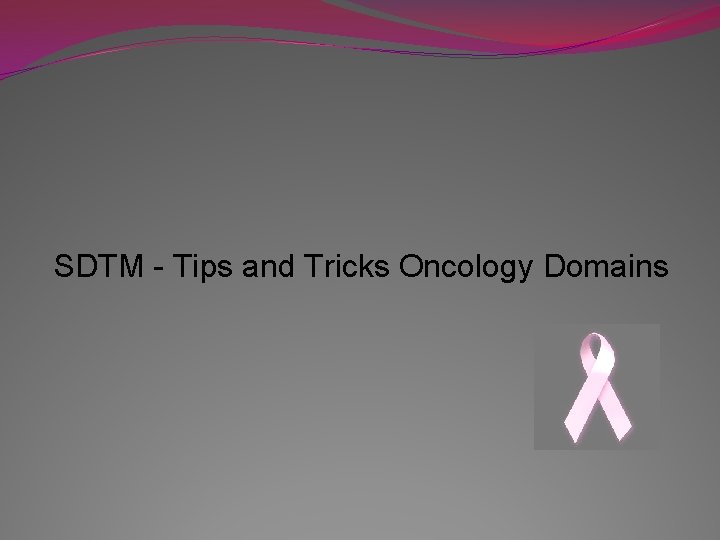 SDTM - Tips and Tricks Oncology Domains